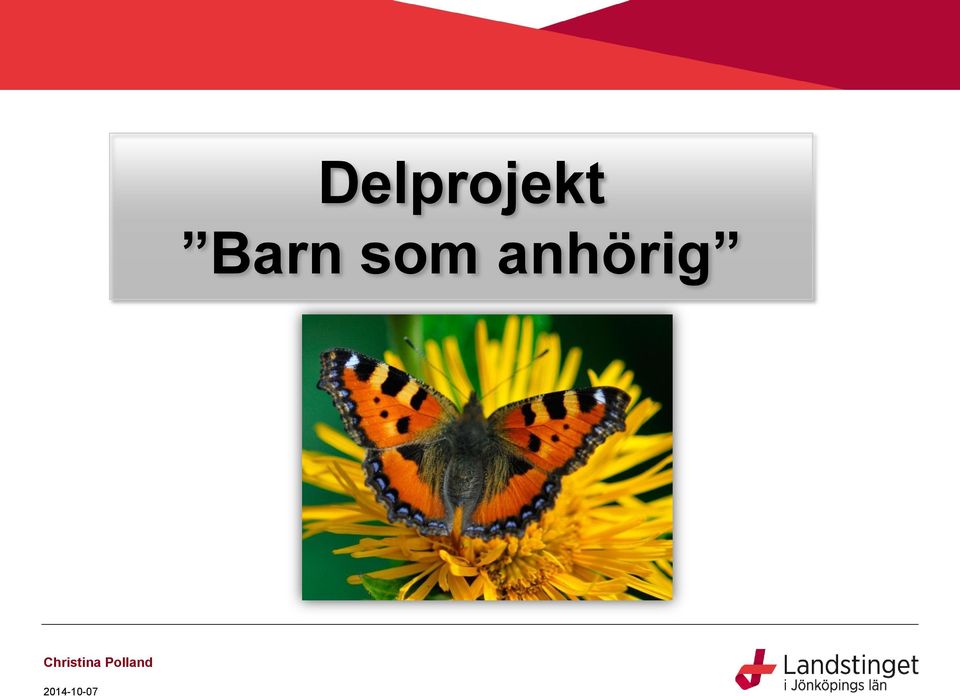 Delprojekt
”Barn som anhörig”

Christina Polland

2014-10-07

Landstinget
i Jönköpings län